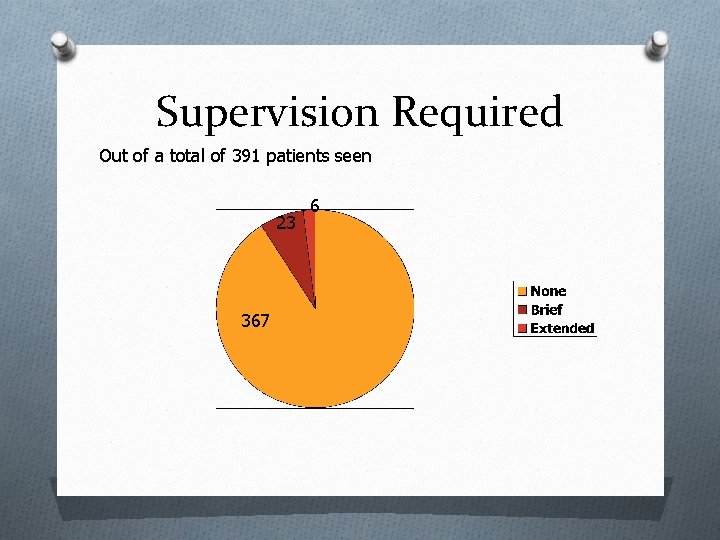 Supervision Required

Out of a total of 391 patients seen

6
23
367

None
Brief
Extended